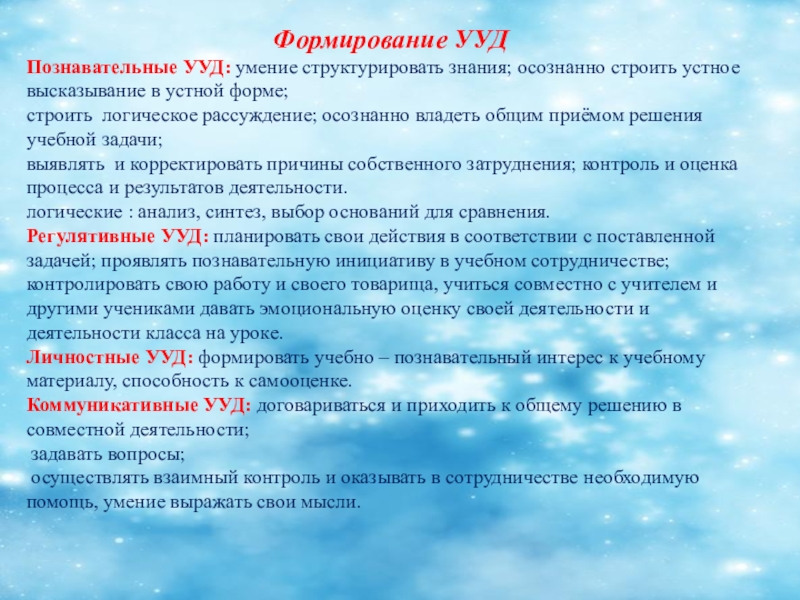 Формирование УУД

Познавательные УУД: умение структурировать знания; осознанно строить устное высказывание в устной форме;
строить логическое рассуждение; осознанно владеть общим приёмом решения учебной задачи;
выявлять и корректировать причины собственного затруднения; контроль и оценка процесса и результатов деятельности.
логические : анализ, синтез, выбор оснований для сравнения.
Регулятивные УУД: планировать свои действия в соответствии с поставленной задачей; проявлять познавательную инициативу в учебном сотрудничестве; контролировать свою работу и своего товарища, учиться совместно с учителем и другими учениками давать эмоциональную оценку своей деятельности и деятельности класса на уроке.
Личностные УУД: формировать учебно – познавательный интерес к учебному материалу, способность к самооценке.
Коммуникативные УУД: договариваться и приходить к общему решению в совместной деятельности;
задавать вопросы;
осуществлять взаимный контроль и оказывать в сотрудничестве необходимую помощь, умение выражать свои мысли.